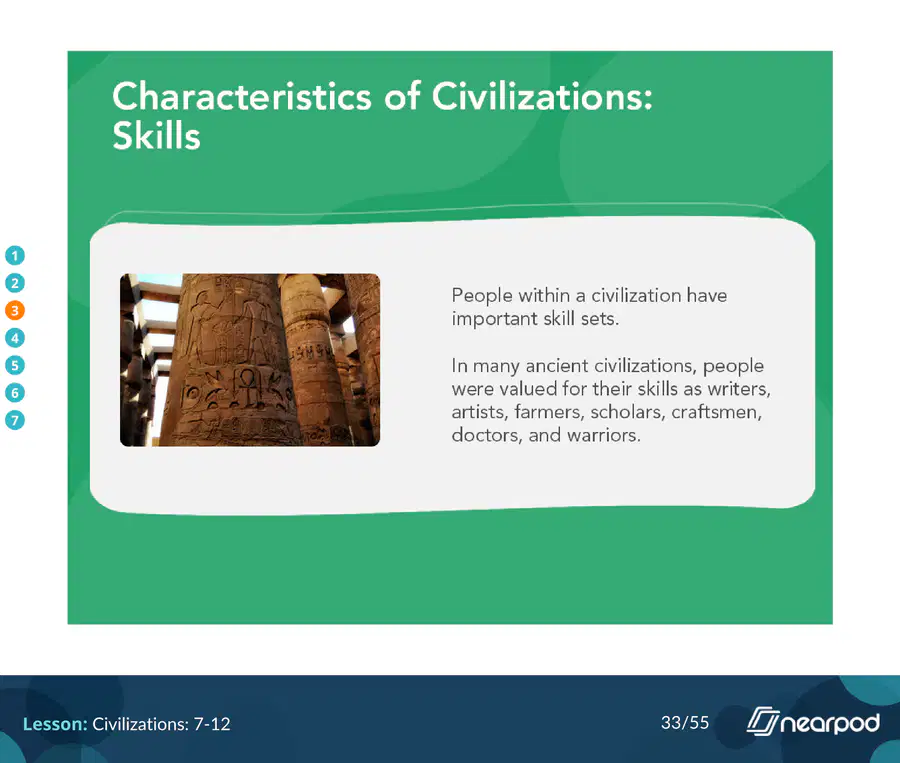 Characteristics of Civilizations: Skills

1
2
3
4
5
6
7

People within a civilization have important skill sets.

In many ancient civilizations, people were valued for their skills as writers, artists, farmers, scholars, craftsmen, doctors, and warriors.

Lesson: Civilizations: 7-12

33/55

nearpod